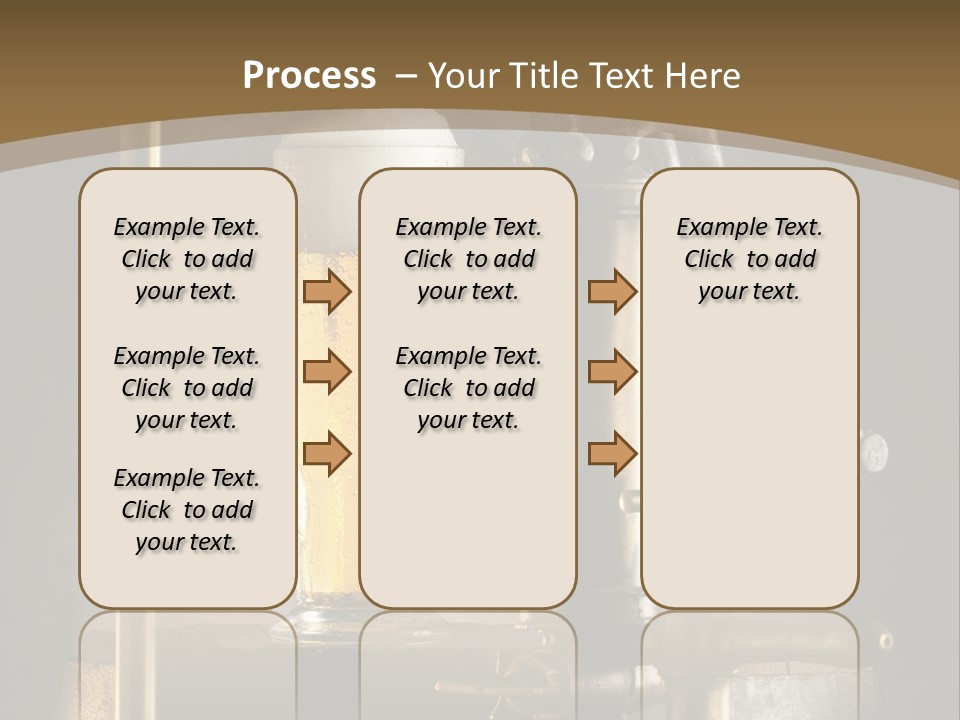 Process – Your Title Text Here

Example Text. Click to add your text.

Example Text. Click to add your text.

Example Text. Click to add your text.

Example Text. Click to add your text.

Example Text. Click to add your text.

Example Text. Click to add your text.